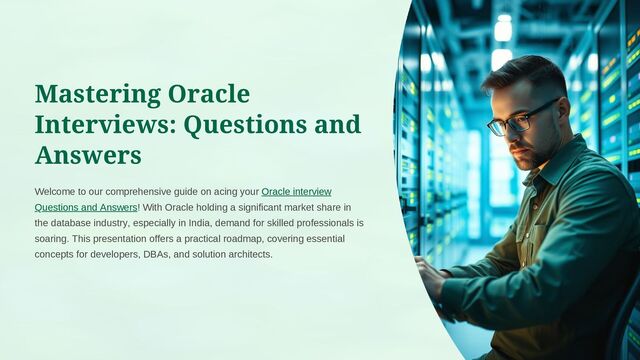 Mastering Oracle Interviews: Questions and Answers

Welcome to our comprehensive guide on acing your Oracle interview Questions and Answers! With Oracle holding a significant market share in the database industry, especially in India, demand for skilled professionals is soaring. This presentation offers a practical roadmap, covering essential concepts for developers, DBAs, and solution architects.